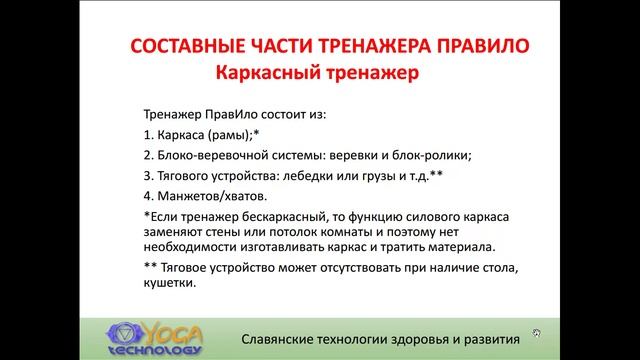 СОСТАВНЫЕ ЧАСТИ ТРЕНАЖЕРА ПРАВИЛО
Каркасный тренажер

Тренажер ПравИло состоит из:

1. Каркаса (рамы);*

2. Блоко-веревочной системы: веревки и блок-ролики;

3. Тягового устройства: лебедки или грузы и т.д.**

4. Манжетов/хватов.

*Если тренажер бескаркасный, то функцию силового каркаса заменяют стены или потолок комнаты и поэтому нет необходимости изготавливать каркас и тратить материала.

** Тяговое устройство может отсутствовать при наличие стола, кушетки.

YOGA technology

Славянские технологии здоровья и развития